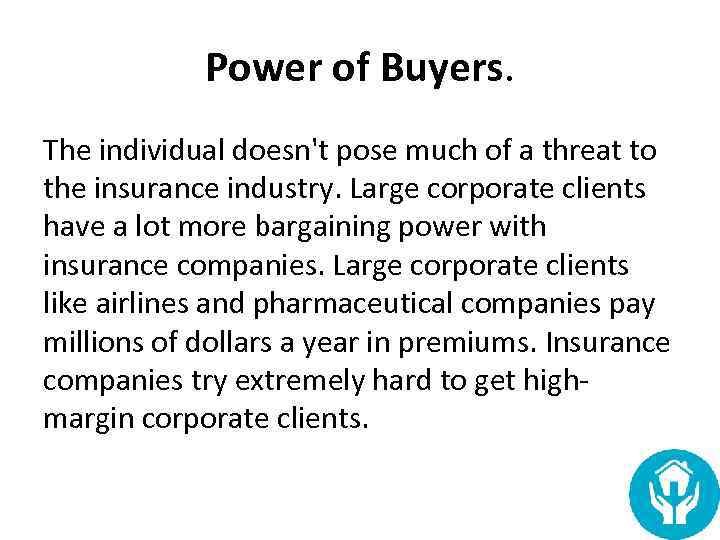 Power of Buyers.

The individual doesn't pose much of a threat to the insurance industry. Large corporate clients have a lot more bargaining power with insurance companies. Large corporate clients like airlines and pharmaceutical companies pay millions of dollars a year in premiums. Insurance companies try extremely hard to get high-margin corporate clients.